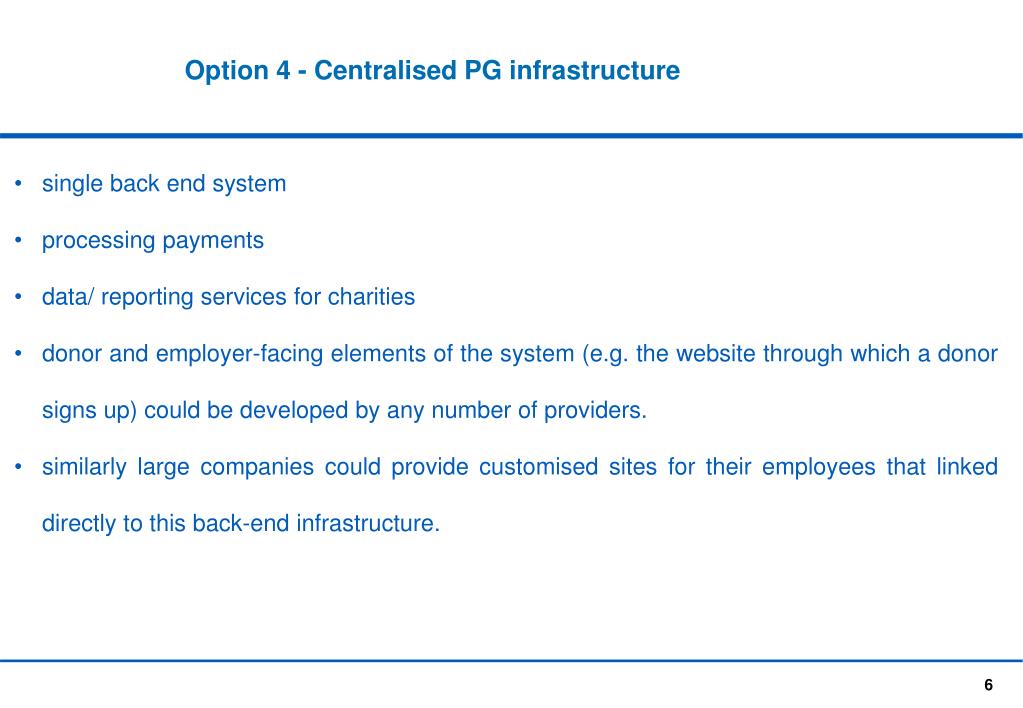 Option 4 - Centralised PG infrastructure

• single back end system

• processing payments

• data/ reporting services for charities

• donor and employer-facing elements of the system (e.g. the website through which a donor signs up) could be developed by any number of providers.

• similarly large companies could provide customised sites for their employees that linked directly to this back-end infrastructure.

6